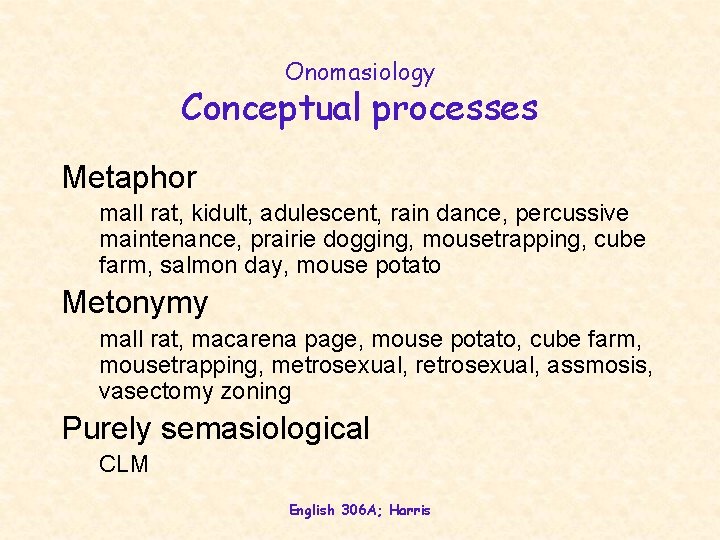 Onomasiology
Conceptual processes

Metaphor

mall rat, kidult, adulescent, rain dance, percussive maintenance, prairie dogging, mousetrapping, cube farm, salmon day, mouse potato

Metonymy

mall rat, macarena page, mouse potato, cube farm, mousetrapping, metrosexual, retrosexual, assmosis, vasectomy zoning

Purely semasiological

CLM

English 306A; Harris